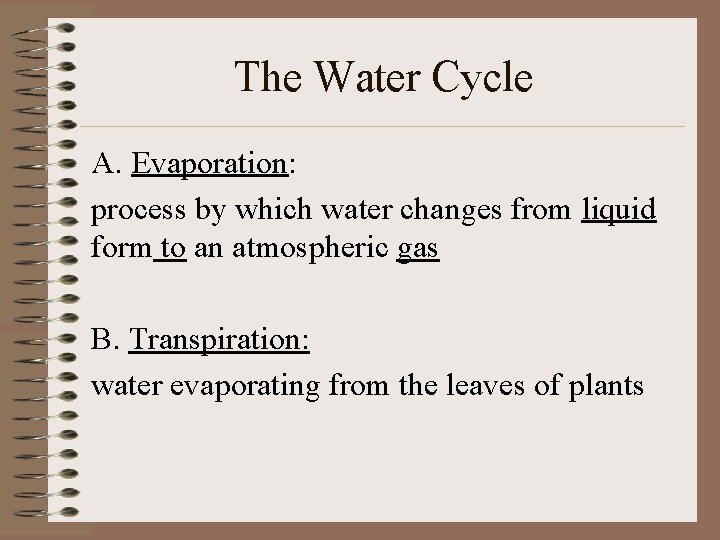 The Water Cycle

A. Evaporation:

process by which water changes from liquid form to an atmospheric gas

B. Transpiration:

water evaporating from the leaves of plants